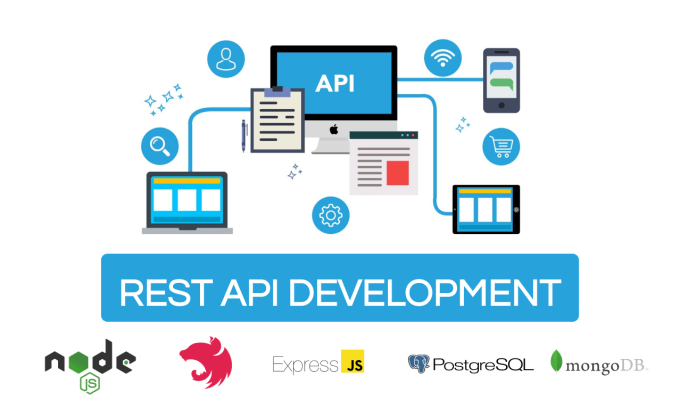 API

REST API DEVELOPMENT

node JS

Express JS

PostgreSQL

mongoDB.